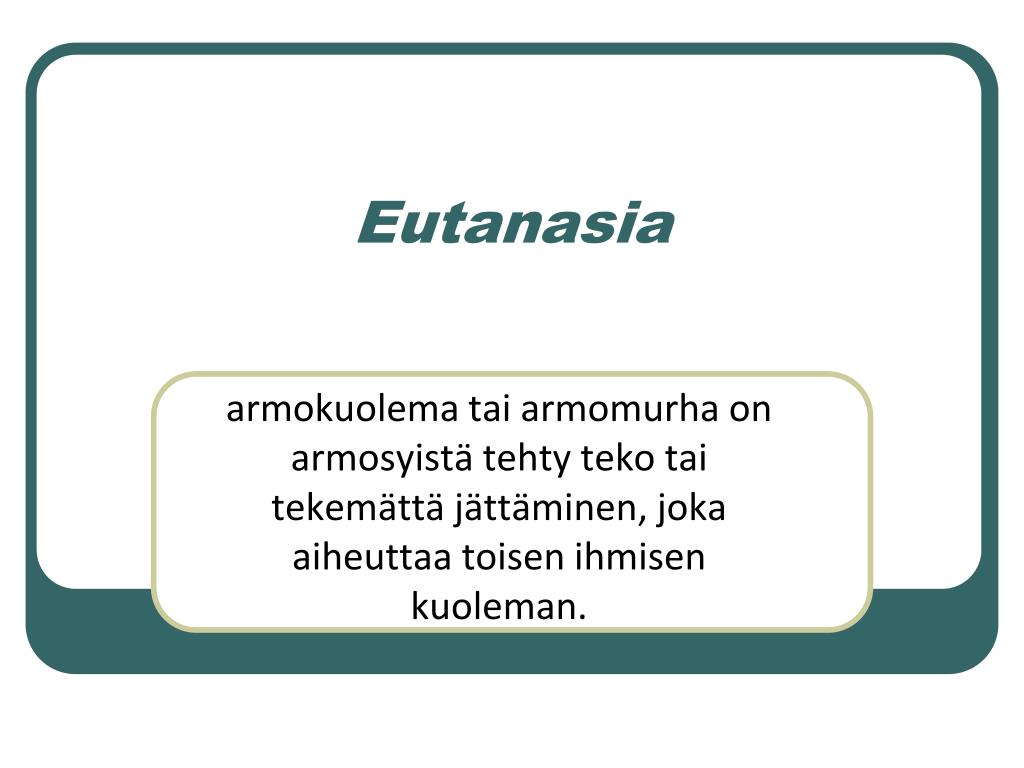 Eutanasia

armokuolema tai armomurha on armosyistä tehty teko tai tekemättä jättäminen, joka aiheuttaa toisen ihmisen kuoleman.